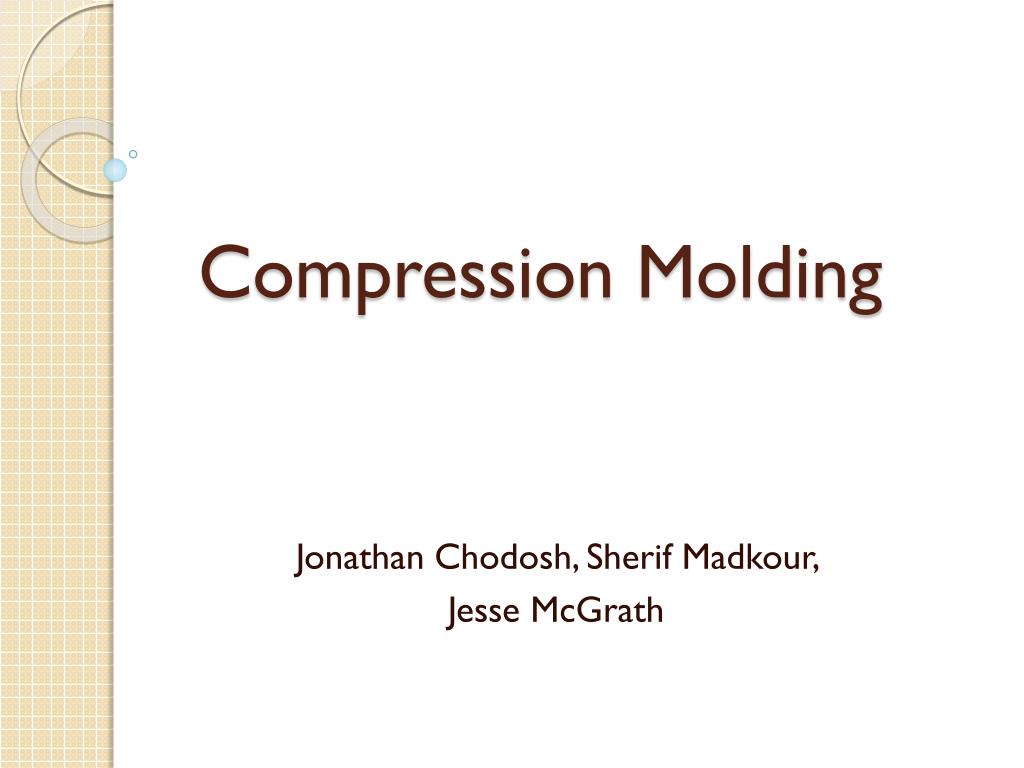 Compression Molding

Jonathan Chodosh, Sherif Madkour, Jesse McGrath